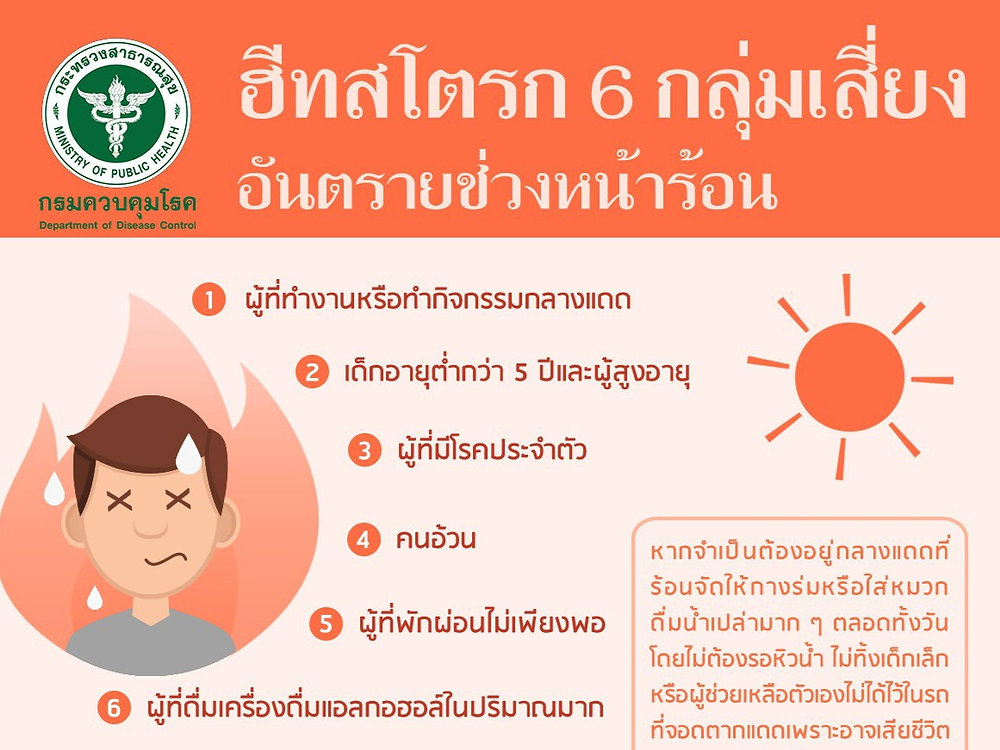 กระทรวงสาธารณสุข
MINISTRY OF PUBLIC HEALTH
กรมควบคุมโรค
Department of Disease Control

ฮีทสโตรก 6 กลุ่มเสี่ยง
อันตรายช่วงหน้าร้อน

1 ผู้ที่ทำงานหรือทำกิจกรรมกลางแดด

2 เด็กอายุต่ำกว่า 5 ปีและผู้สูงอายุ

3 ผู้ที่มีโรคประจำตัว

4 คนอ้วน

5 ผู้ที่พักผ่อนไม่เพียงพอ

6 ผู้ที่ดื่มเครื่องดื่มแอลกอฮอล์ในปริมาณมาก

หากจำเป็นต้องอยู่กลางแดดที่ร้อนจัดให้กางร่มหรือใส่หมวก ดื่มน้ำเปล่ามาก ๆ ตลอดทั้งวัน โดยไม่ต้องรอหิวน้ำ ไม่ทิ้งเด็กเล็กหรือผู้ช่วยเหลือตัวเองไม่ได้ไว้ในรถที่จอดตากแดดเพราะอาจเสียชีวิต